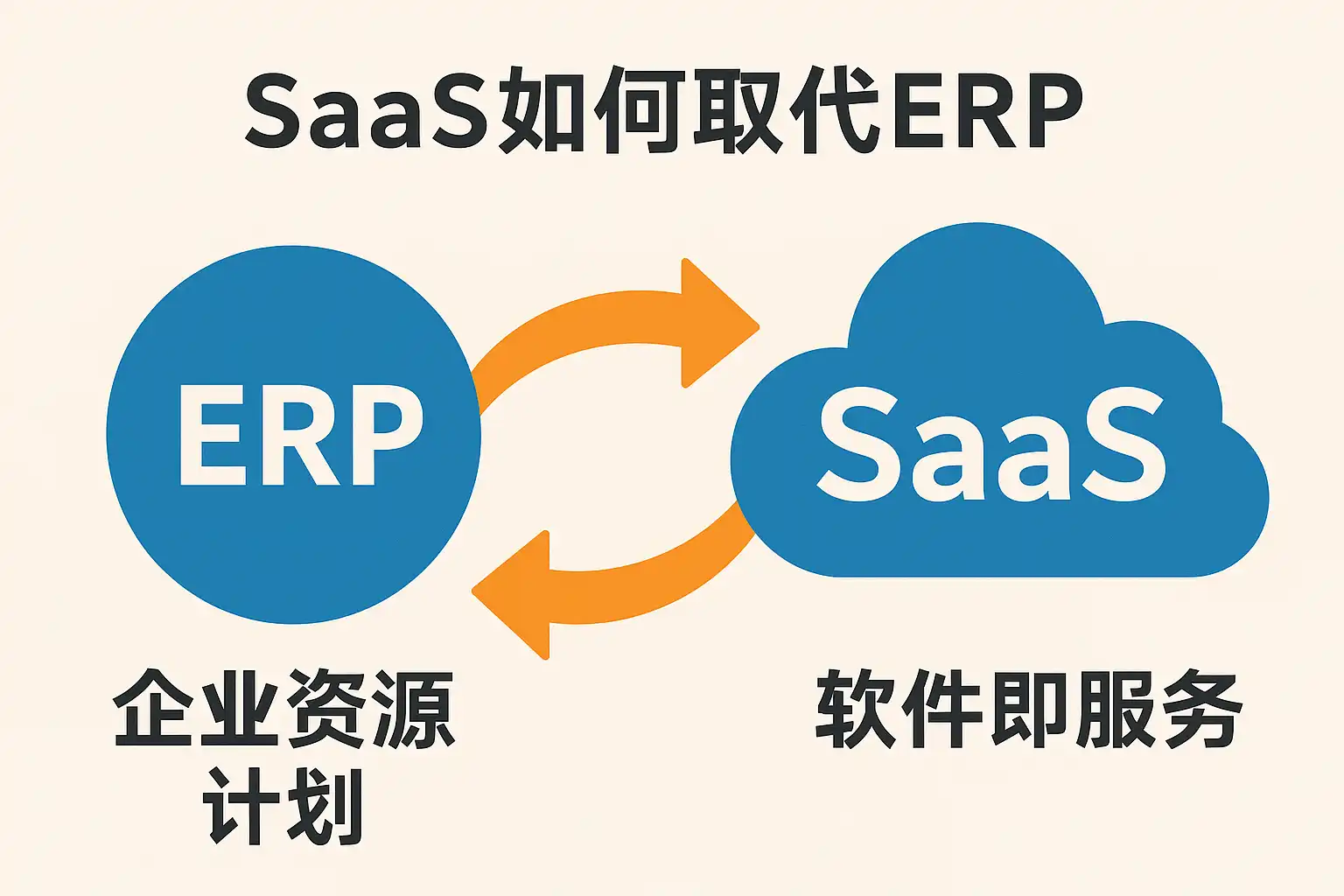 SaaS如何取代ERP

ERP

SaaS

企业资源计划

软件即服务